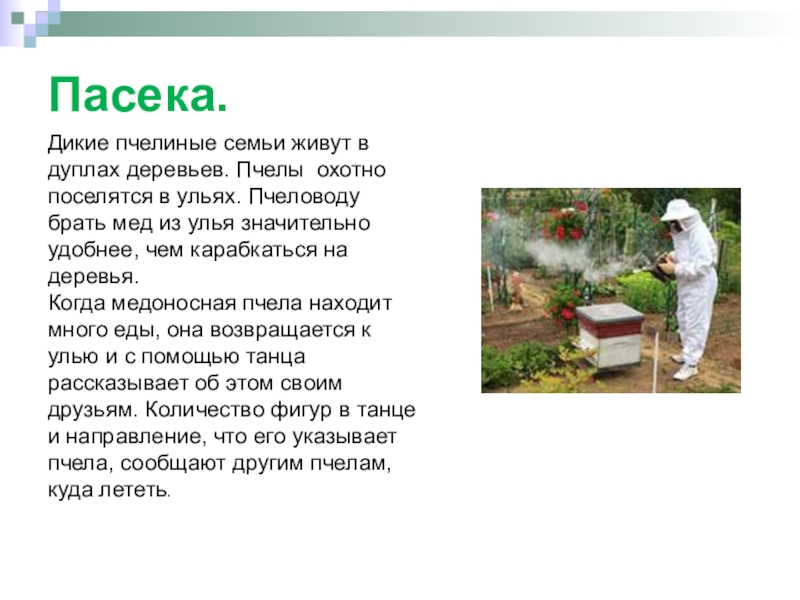 Пасека.

Дикие пчелиные семьи живут в дуплах деревьев. Пчелы  охотно поселятся в ульях. Пчеловоду брать мед из улья значительно удобнее, чем карабкаться на деревья.
Когда медоносная пчела находит много еды, она возвращается к улью и с помощью танца рассказывает об этом своим друзьям. Количество фигур в танце и направление, что его указывает пчела, сообщают другим пчелам, куда лететь.